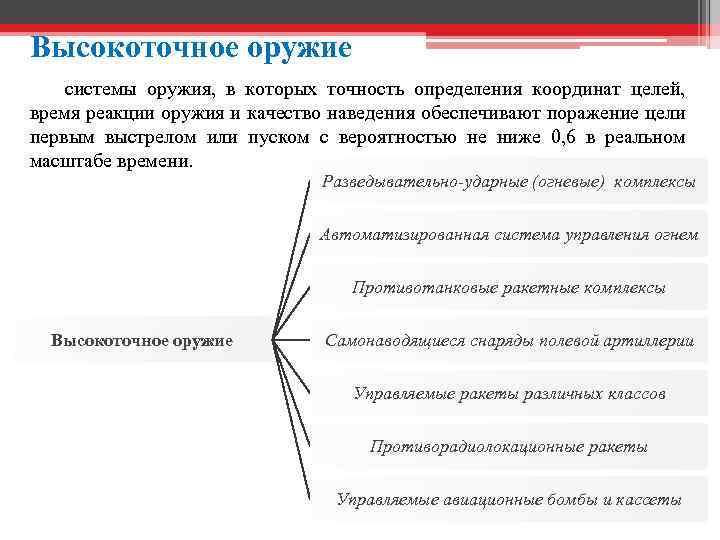 Высокоточное оружие

системы оружия, в которых точность определения координат целей, время реакции оружия и качество наведения обеспечивают поражение цели первым выстрелом или пуском с вероятностью не ниже 0,6 в реальном масштабе времени.

Высокоточное оружие

Разведывательно-ударные (огневые) комплексы

Автоматизированная система управления огнем

Противотанковые ракетные комплексы

Самонаводящиеся снаряды полевой артиллерии

Управляемые ракеты различных классов

Противорадиолокационные ракеты

Управляемые авиационные бомбы и кассеты